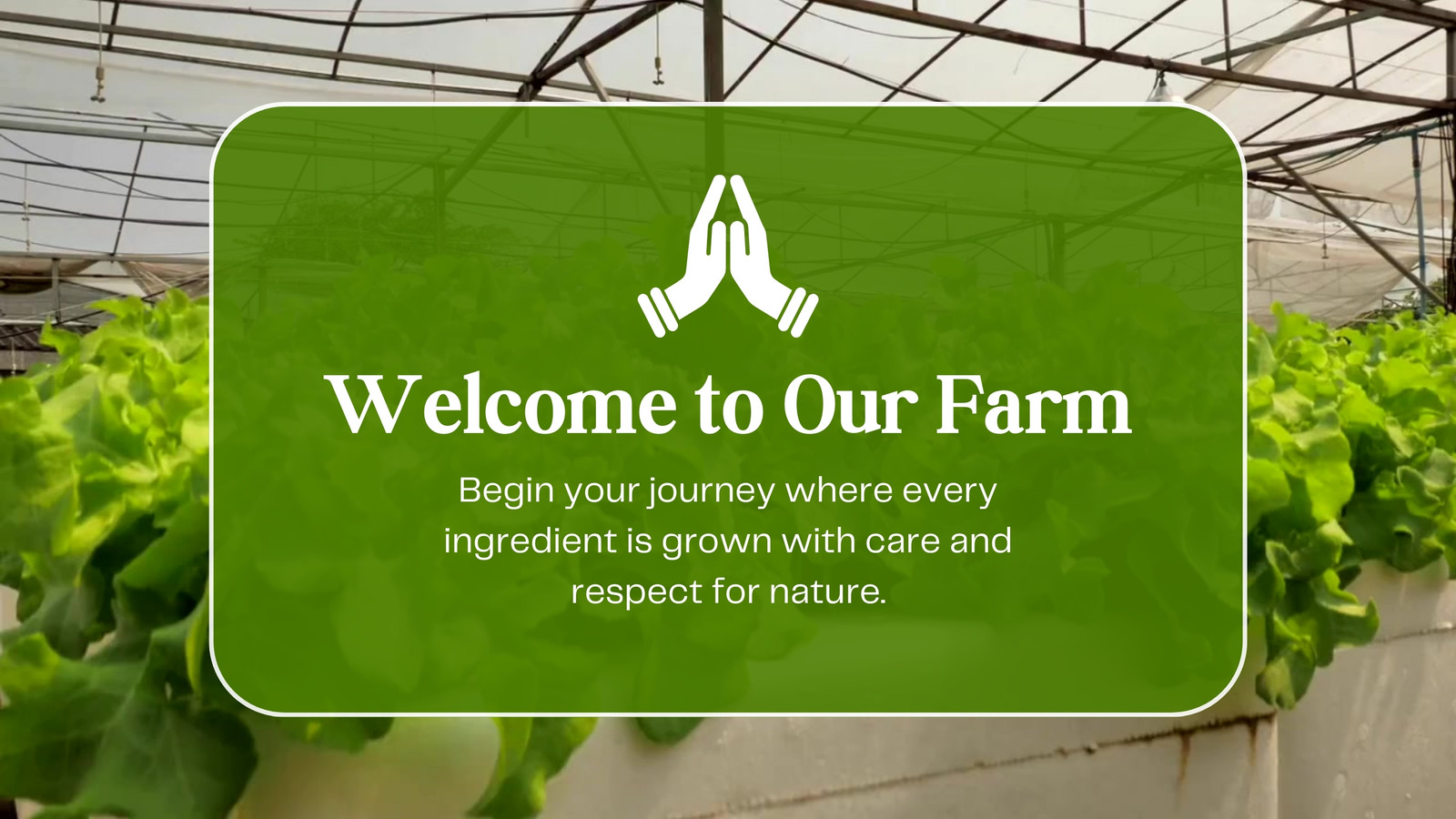 Welcome to Our Farm

Begin your journey where every ingredient is grown with care and respect for nature.